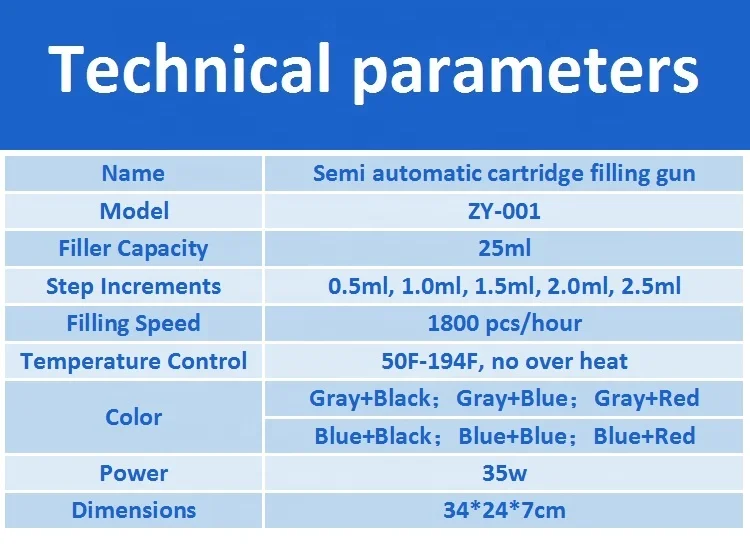 Technical parameters

| Name | Semi automatic cartridge filling gun |
|---|---|
| Model | ZY-001 |
| Filler Capacity | 25ml |
| Step Increments | 0.5ml, 1.0ml, 1.5ml, 2.0ml, 2.5ml |
| Filling Speed | 1800 pcs/hour |
| Temperature Control | 50F-194F, no over heat |
| Color | Gray+Black； Gray+Blue； Gray+Red |
| | Blue+Black； Blue+Blue； Blue+Red |
| Power | 35w |
| Dimensions | 34*24*7cm |